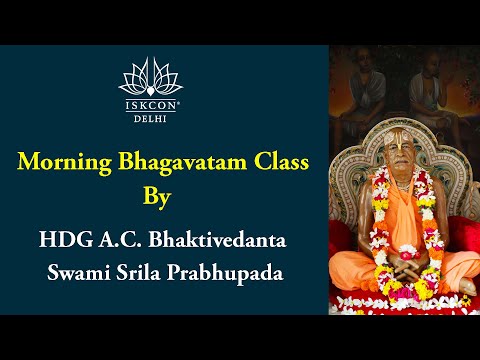 ISKCON®
DELHI

Morning Bhagavatam Class
By

HDG A.C. Bhaktivedanta
Swami Srila Prabhupada